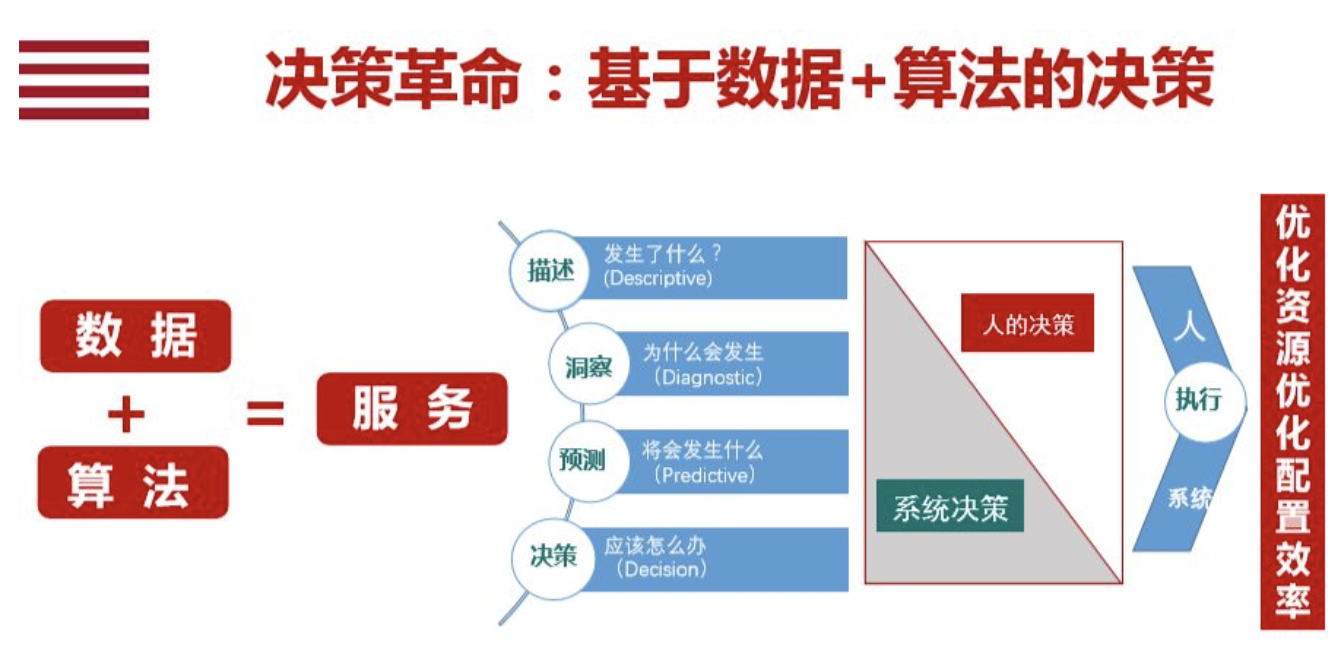 决策革命：基于数据+算法的决策

数据
+
算法
=
服务

描述
发生了什么？
(Descriptive)

洞察
为什么会发生
(Diagnostic)

预测
将会发生什么
(Predictive)

决策
应该怎么办
(Decision)

人的决策

系统决策

人
执行
系统

优化资源优化配置效率